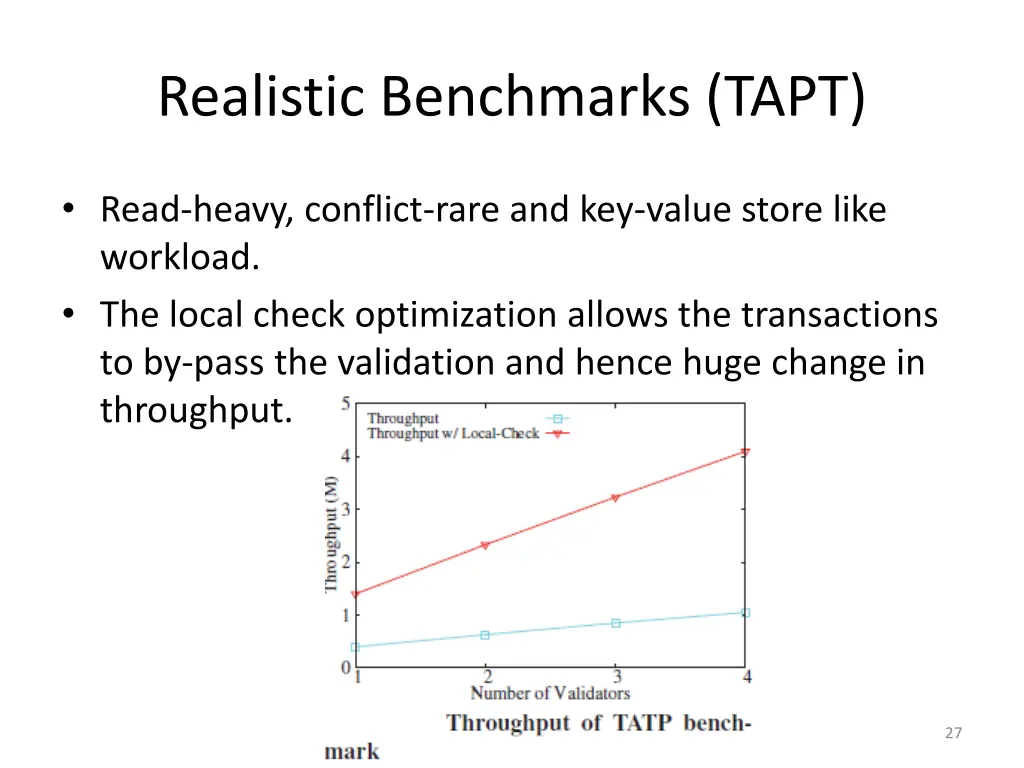 Realistic Benchmarks (TAPT)

• Read-heavy, conflict-rare and key-value store like workload.
• The local check optimization allows the transactions to by-pass the validation and hence huge change in throughput.

Throughput
Throughput w/ Local-Check

Throughput (M)
5
4
3
2
1
0
1
2
3
4
Number of Validators

Throughput of TATP benchmark

27